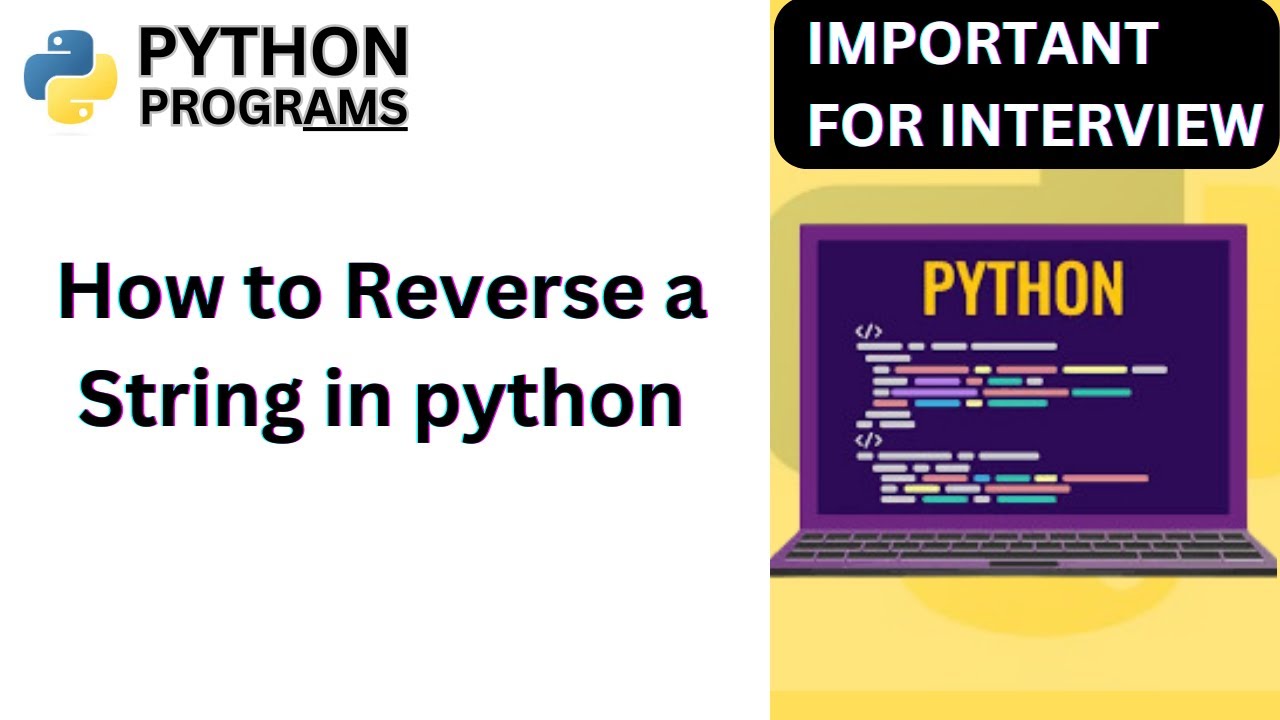 PYTHON
PROGRAMS

IMPORTANT FOR INTERVIEW

How to Reverse a String in python

PYTHON

</>

</>